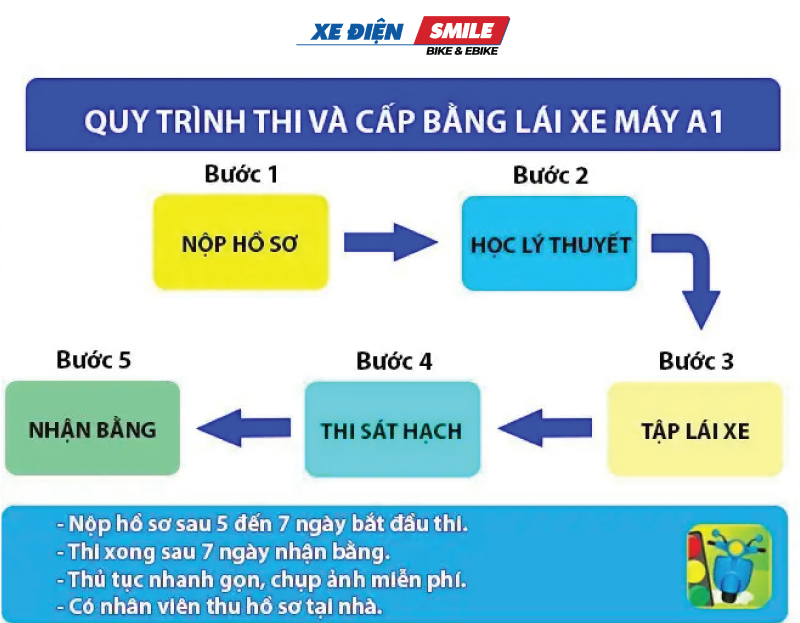 XE ĐIỆN SMILE
BIKE & EBIKE

QUY TRÌNH THI VÀ CẤP BẰNG LÁI XE MÁY A1

Bước 1
NỘP HỒ SƠ

Bước 2
HỌC LÝ THUYẾT

Bước 3
TẬP LÁI XE

Bước 4
THI SÁT HẠCH

Bước 5
NHẬN BẰNG

- Nộp hồ sơ sau 5 đến 7 ngày bắt đầu thi.
- Thi xong sau 7 ngày nhận bằng.
- Thủ tục nhanh gọn, chụp ảnh miễn phí.
- Có nhân viên thu hồ sơ tại nhà.